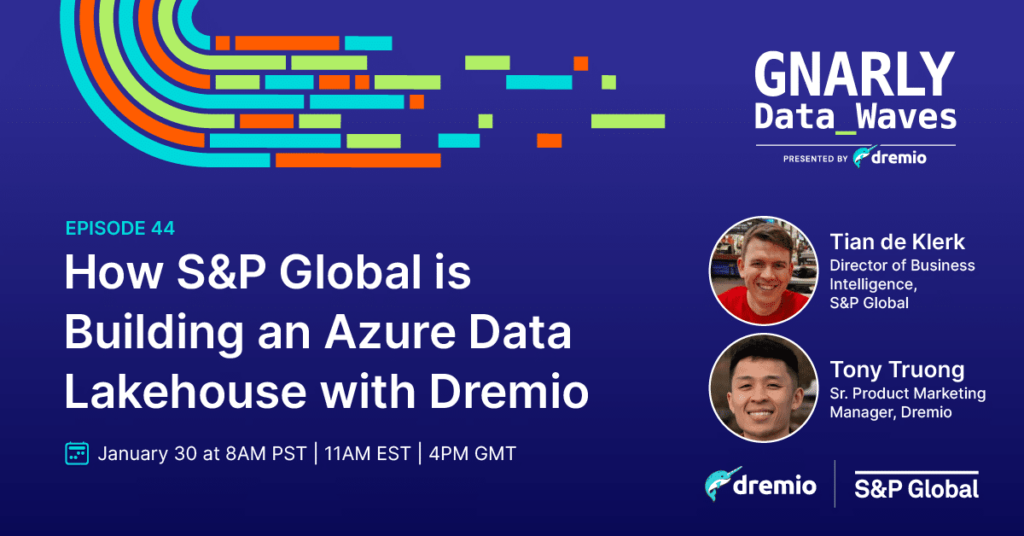 GNARLY
Data_Waves
PRESENTED BY dremio

EPISODE 44

How S&P Global is Building an Azure Data Lakehouse with Dremio

January 30 at 8AM PST | 11AM EST | 4PM GMT

Tian de Klerk
Director of Business Intelligence, S&P Global

Tony Truong
Sr. Product Marketing Manager, Dremio

dremio

S&P Global